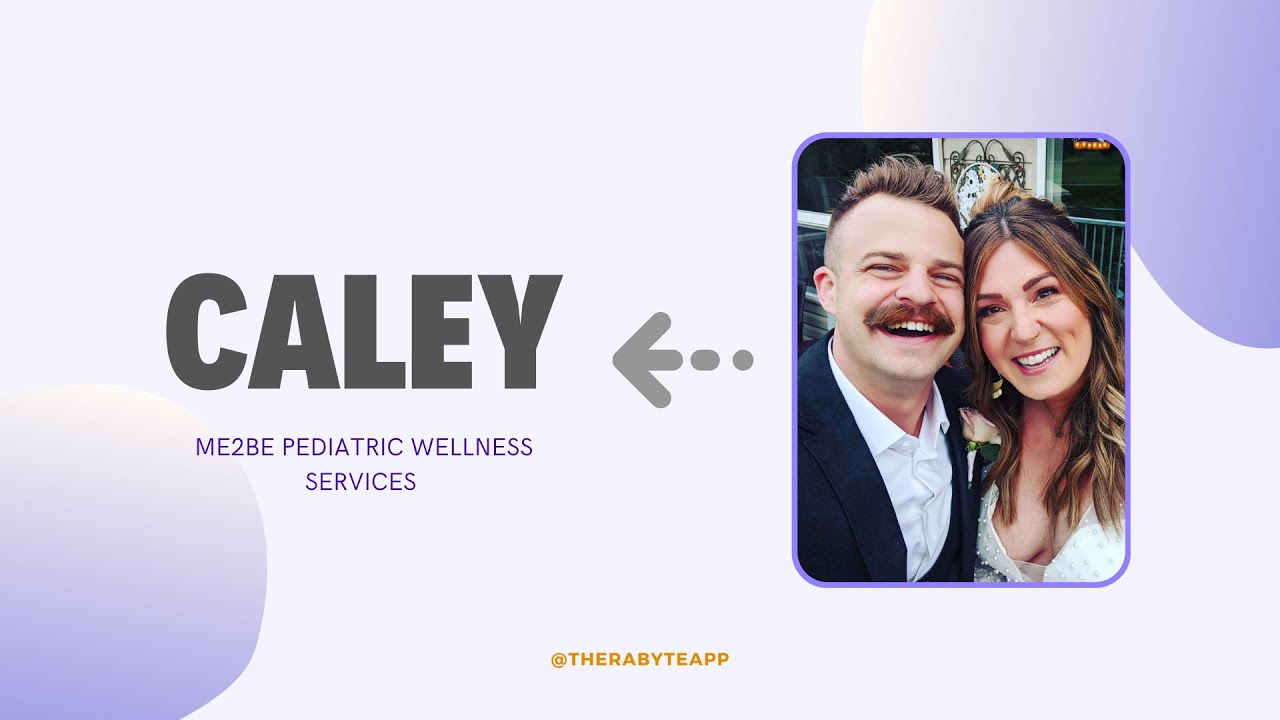 CALEY

ME2BE PEDIATRIC WELLNESS SERVICES

@THERABYTEAPP